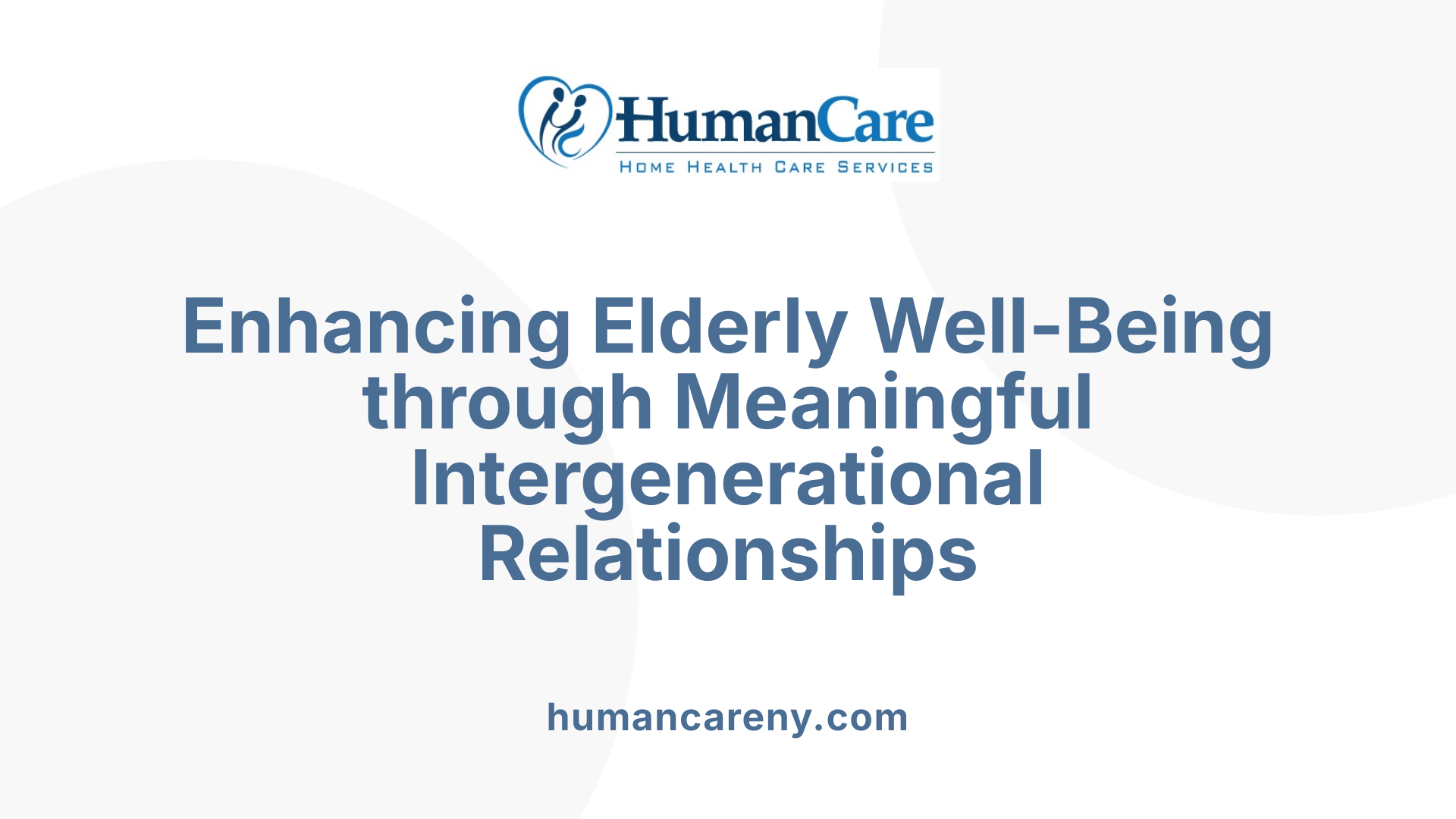 HumanCare
HOME HEALTH CARE SERVICES

Enhancing Elderly Well-Being through Meaningful Intergenerational Relationships

humancareny.com